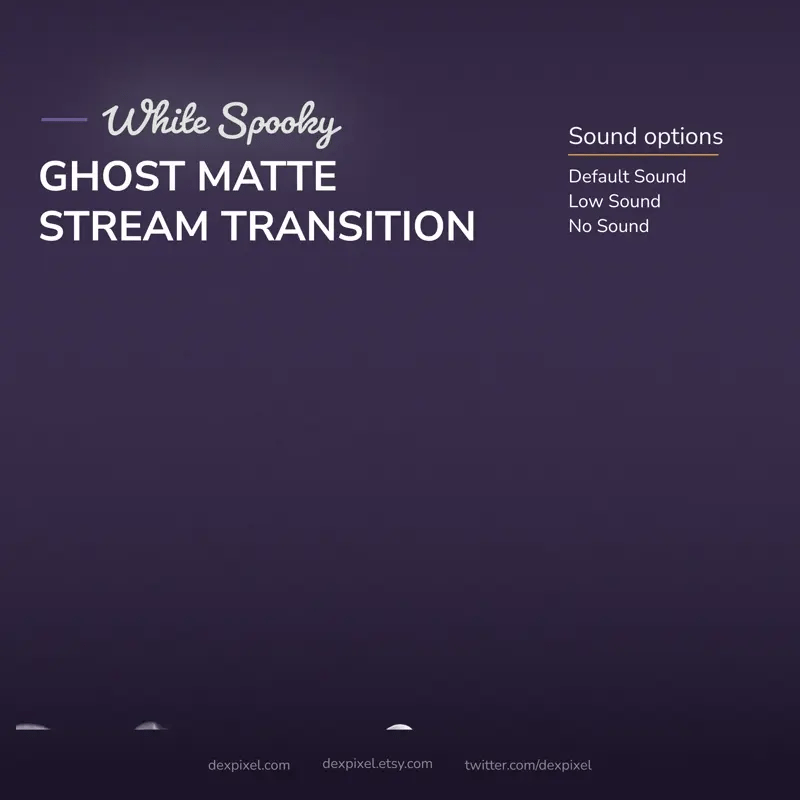 White Spooky
GHOST MATTE
STREAM TRANSITION

Sound options

Default Sound
Low Sound
No Sound

dexpixel.com dexpixel.etsy.com twitter.com/dexpixel